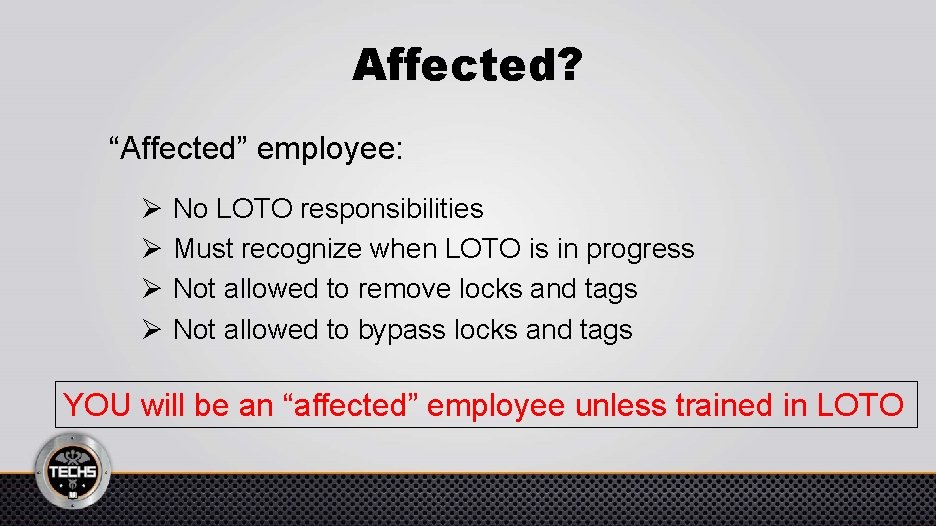 Affected?

“Affected” employee:

➢ No LOTO responsibilities
➢ Must recognize when LOTO is in progress
➢ Not allowed to remove locks and tags
➢ Not allowed to bypass locks and tags

YOU will be an “affected” employee unless trained in LOTO

TECHS